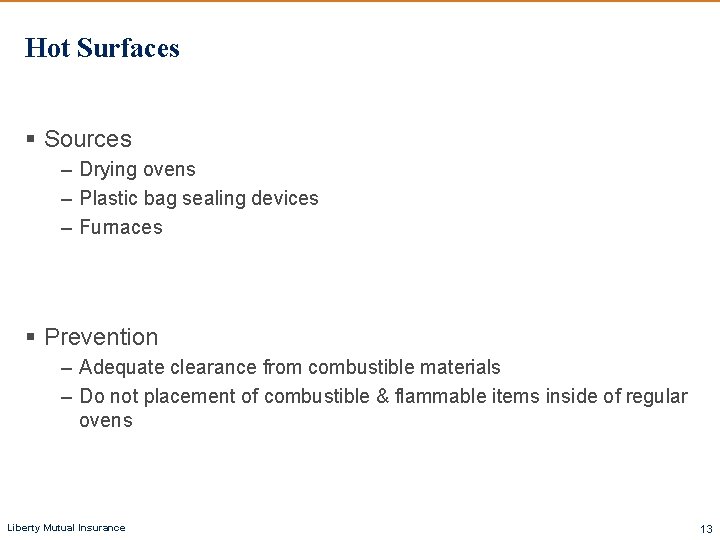 Hot Surfaces

▪ Sources
– Drying ovens
– Plastic bag sealing devices
– Furnaces

▪ Prevention
– Adequate clearance from combustible materials
– Do not placement of combustible & flammable items inside of regular ovens

Liberty Mutual Insurance

13